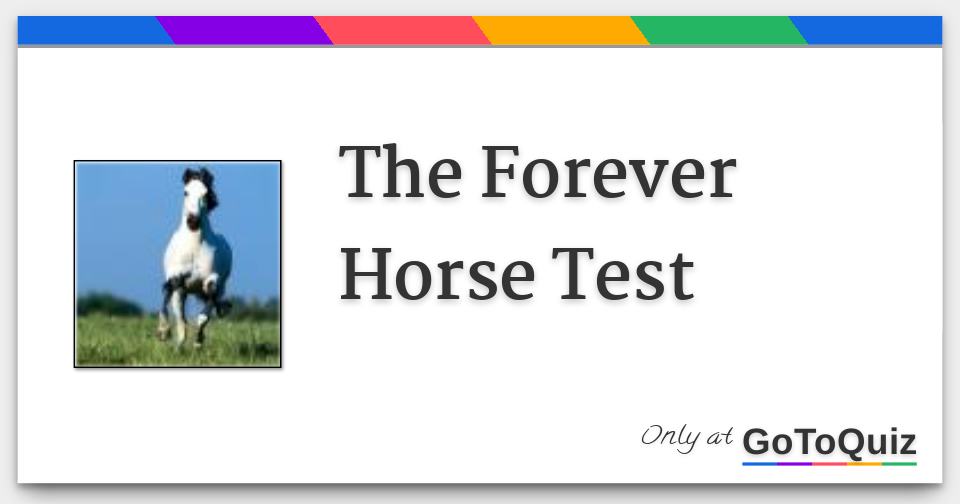 The Forever Horse Test

Only at GoToQuiz